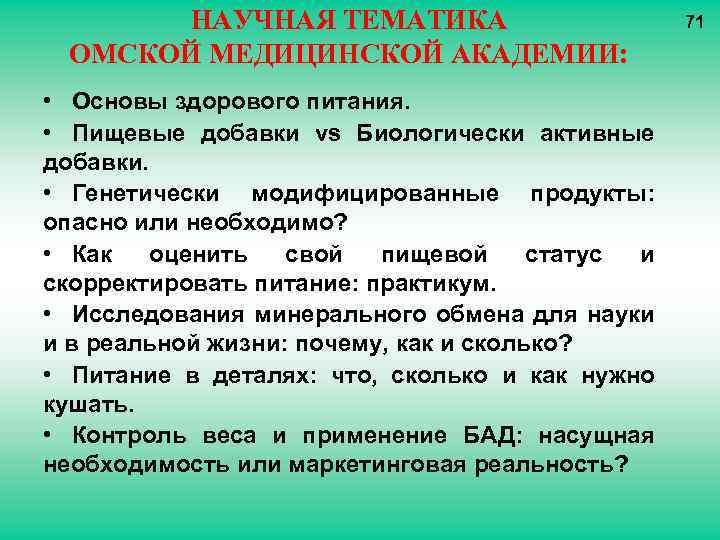 НАУЧНАЯ ТЕМАТИКА
ОМСКОЙ МЕДИЦИНСКОЙ АКАДЕМИИ:

71

• Основы здорового питания.
• Пищевые добавки vs Биологически активные добавки.
• Генетически модифицированные продукты: опасно или необходимо?
• Как оценить свой пищевой статус и скорректировать питание: практикум.
• Исследования минерального обмена для науки и в реальной жизни: почему, как и сколько?
• Питание в деталях: что, сколько и как нужно кушать.
• Контроль веса и применение БАД: насущная необходимость или маркетинговая реальность?